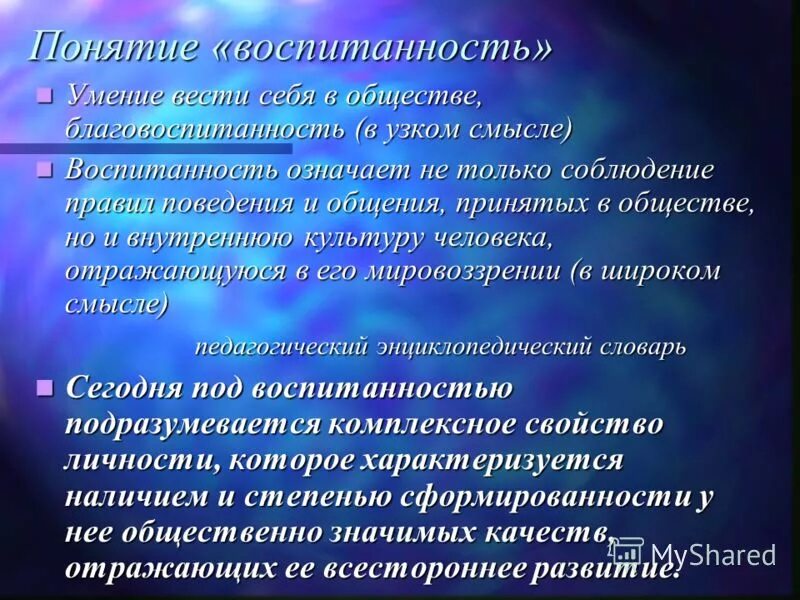 Понятие «воспитанность»

Умение вести себя в обществе, благовоспитанность (в узком смысле)

Воспитанность означает не только соблюдение правил поведения и общения, принятых в обществе, но и внутреннюю культуру человека, отражающуюся в его мировоззрении (в широком смысле)

педагогический энциклопедический словарь

Сегодня под воспитанностью подразумевается комплексное свойство личности, которое характеризуется наличием и степенью сформированности у нее общественно значимых качеств, отражающих ее всестороннее развитие.

MyShared